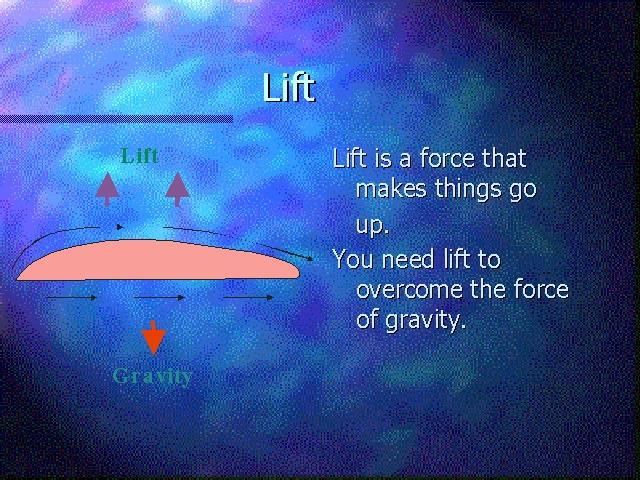 Lift

Lift

Gravity

Lift is a force that makes things go up.

You need lift to overcome the force of gravity.